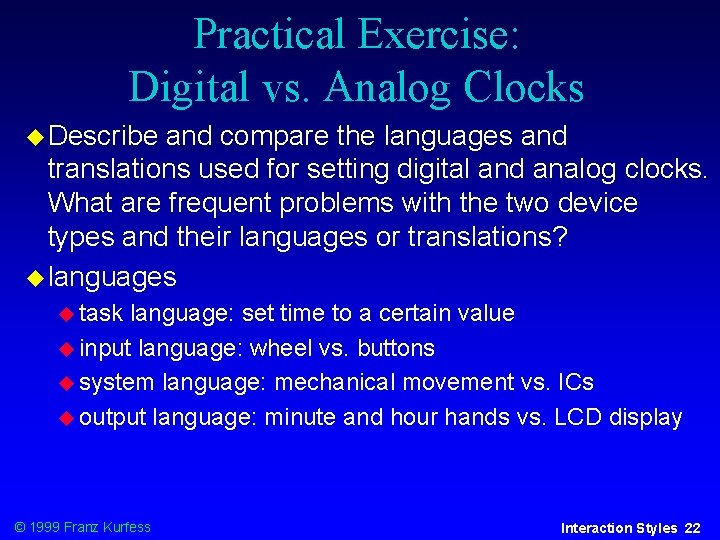 Practical Exercise:
Digital vs. Analog Clocks

Describe and compare the languages and translations used for setting digital and analog clocks. What are frequent problems with the two device types and their languages or translations?

languages

task language: set time to a certain value

input language: wheel vs. buttons

system language: mechanical movement vs. ICs

output language: minute and hour hands vs. LCD display

© 1999 Franz Kurfess

Interaction Styles 22